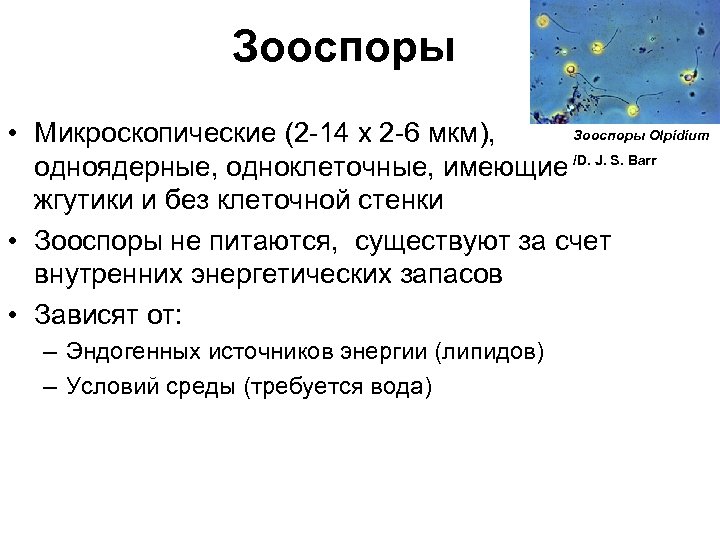 Зооспоры

Зооспоры Olpidium
/D. J. S. Barr

• Микроскопические (2-14 x 2-6 мкм), одноядерные, одноклеточные, имеющие жгутики и без клеточной стенки
• Зооспоры не питаются, существуют за счет внутренних энергетических запасов
• Зависят от:
– Эндогенных источников энергии (липидов)
– Условий среды (требуется вода)